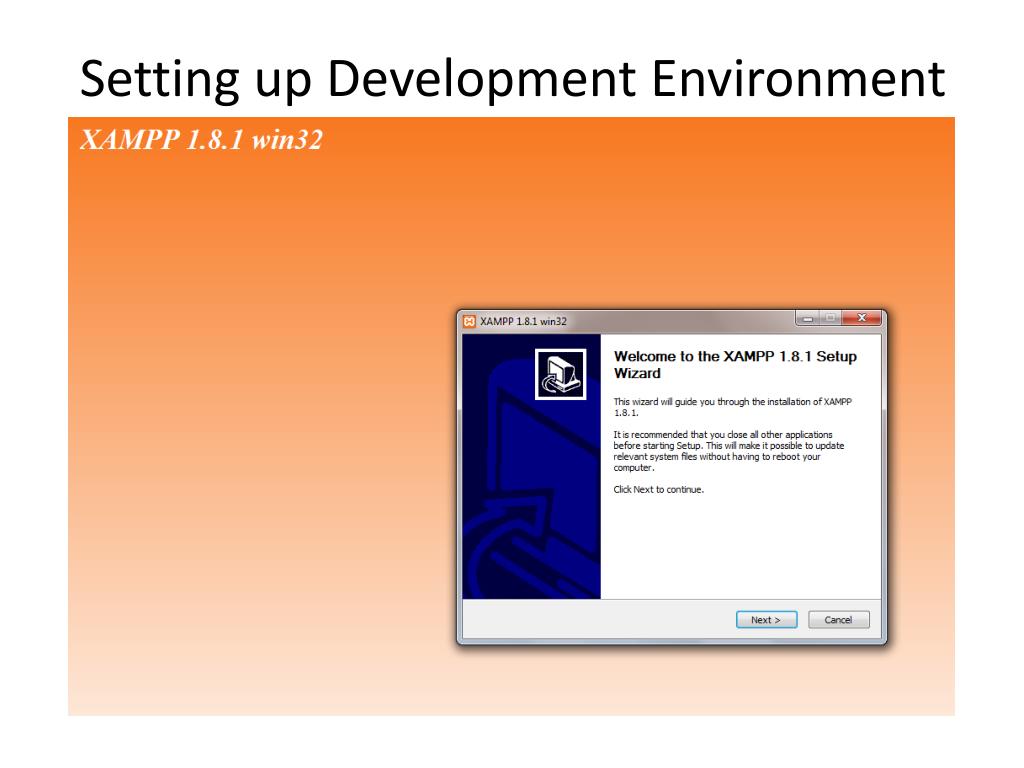 Setting up Development Environment

XAMPP 1.8.1 win32

XAMPP 1.8.1 win32

Welcome to the XAMPP 1.8.1 Setup Wizard

This wizard will guide you through the installation of XAMPP 1.8.1.

It is recommended that you close all other applications before starting Setup. This will make it possible to update relevant system files without having to reboot your computer.

Click Next to continue.

Next >

Cancel